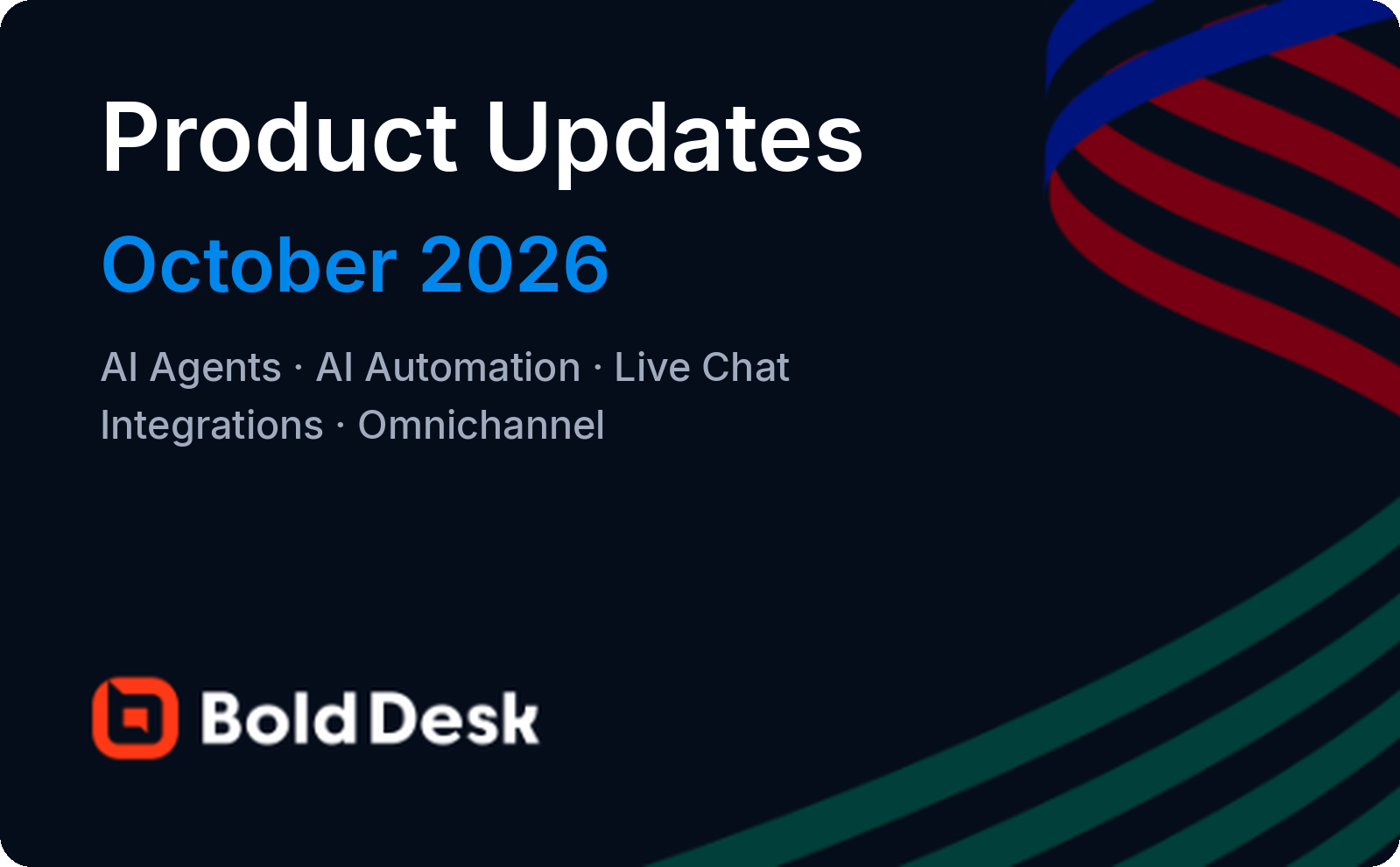 Product Updates

October 2026

AI Agents · AI Automation · Live Chat
Integrations · Omnichannel

BoldDesk